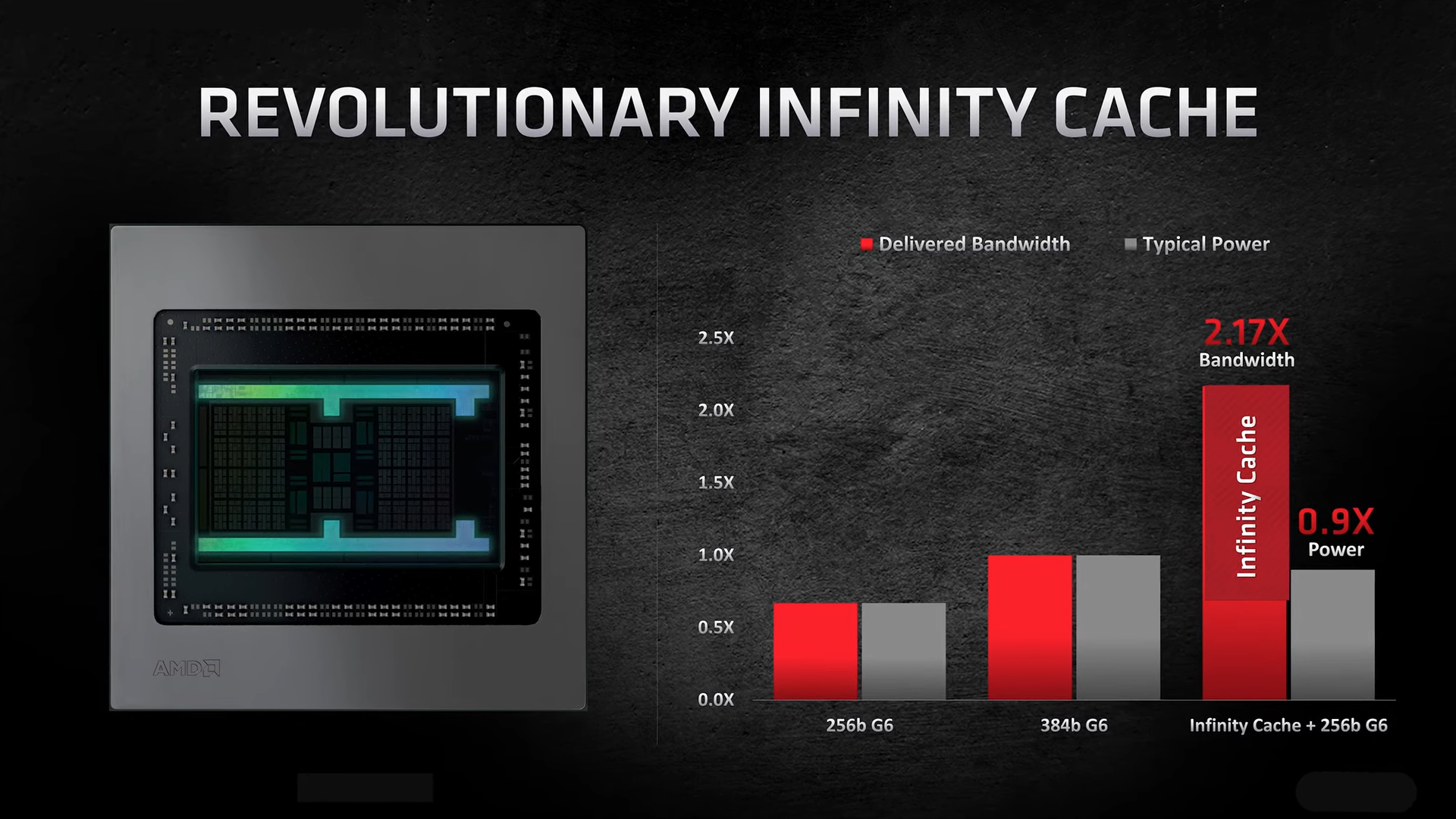 REVOLUTIONARY INFINITY CACHE

AMD

Delivered Bandwidth
Typical Power

2.5X
2.0X
1.5X
1.0X
0.5X
0.0X

2.17X
Bandwidth

Infinity Cache

0.9X
Power

256b G6
384b G6
Infinity Cache + 256b G6